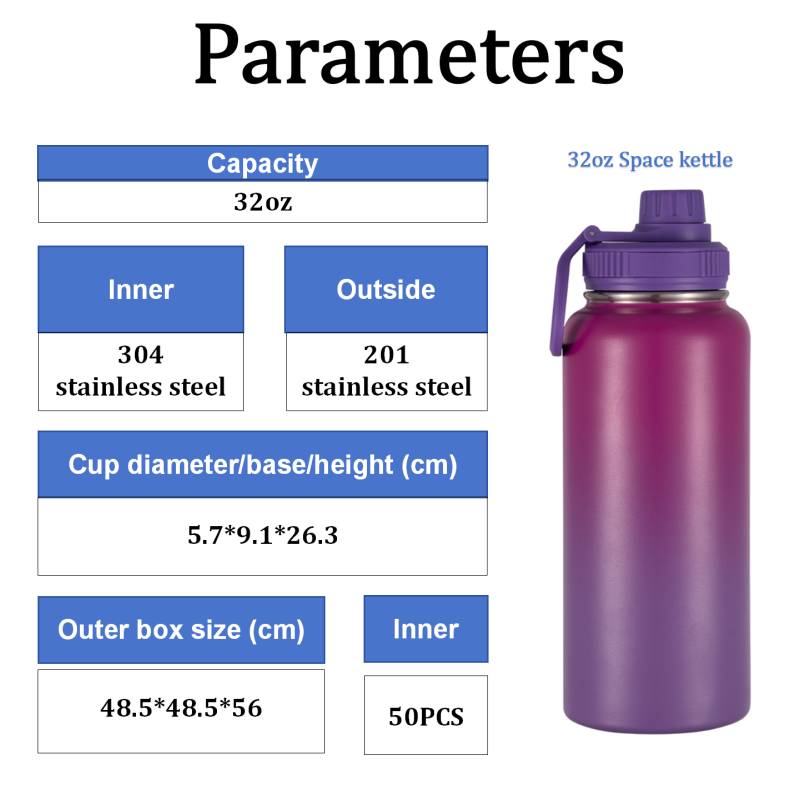 Parameters

Capacity

32oz

Inner

304 stainless steel

Outside

201 stainless steel

Cup diameter/base/height (cm)

5.7*9.1*26.3

Outer box size (cm)

48.5*48.5*56

Inner

50PCS

32oz Space kettle